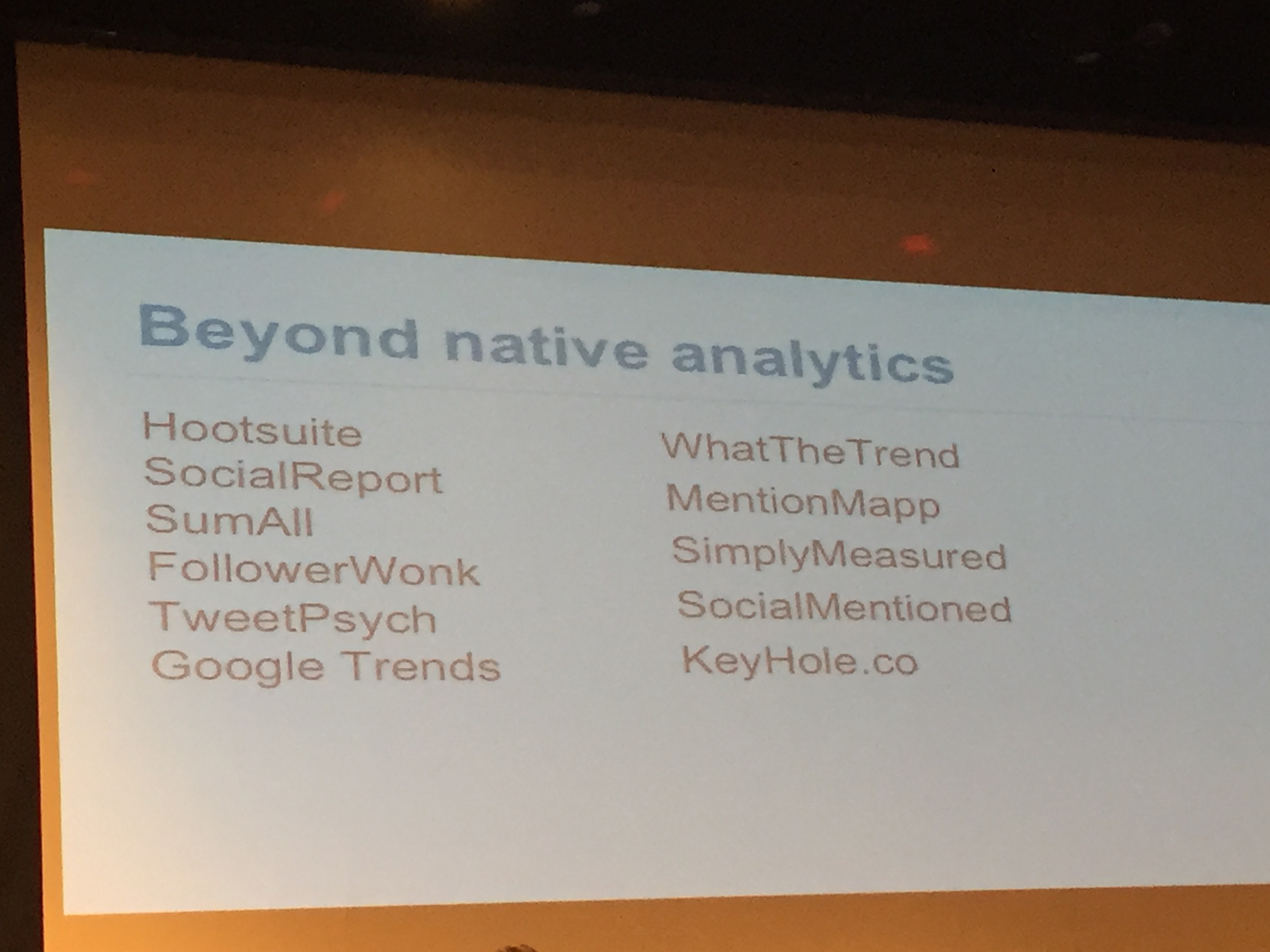 Beyond native analytics

Hootsuite
SocialReport
SumAll
FollowerWonk
TweetPsych
Google Trends

WhatTheTrend
MentionMapp
SimplyMeasured
SocialMentioned
KeyHole.co